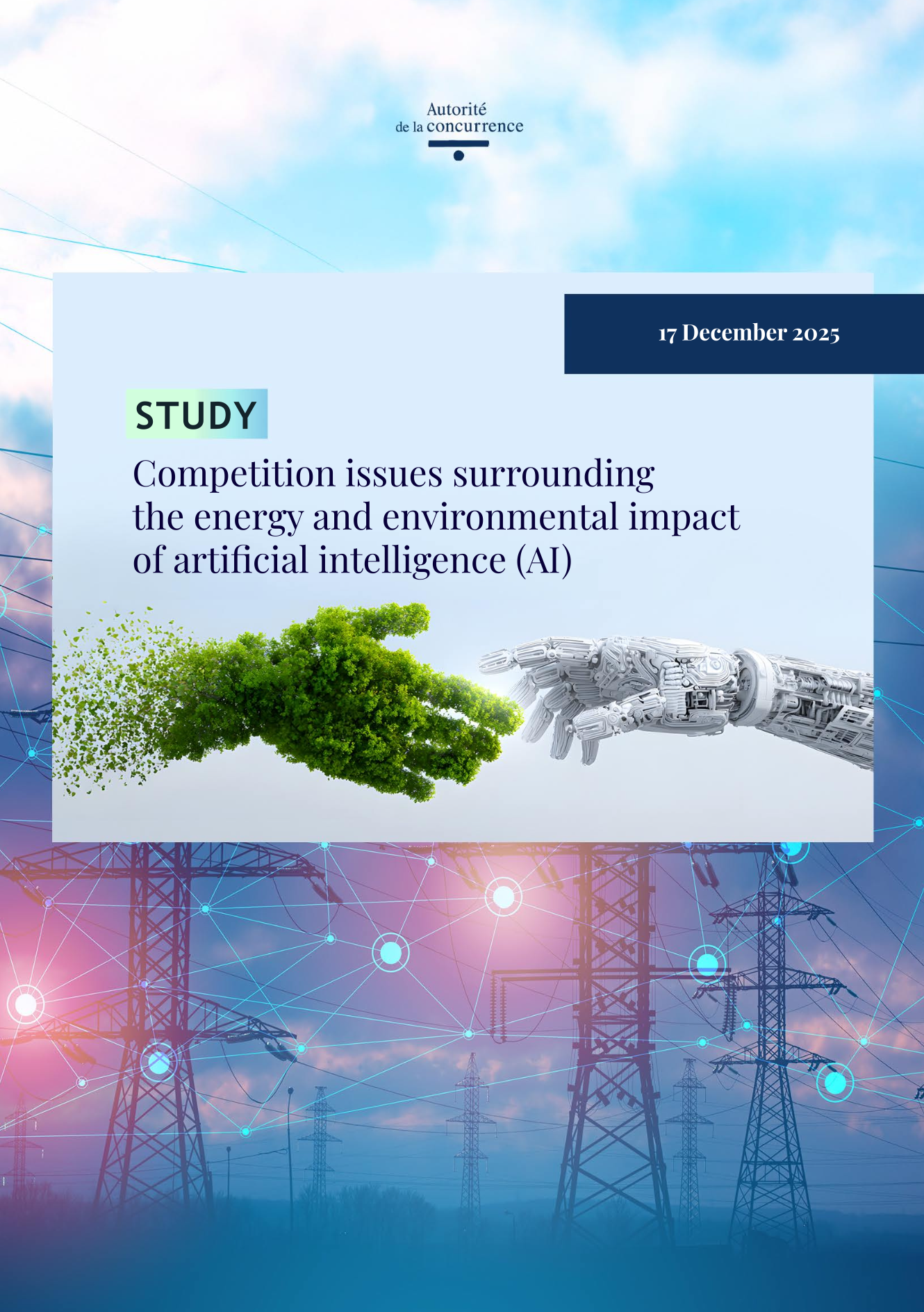 Autorité de la concurrence

17 December 2025

STUDY

Competition issues surrounding the energy and environmental impact of artificial intelligence (AI)